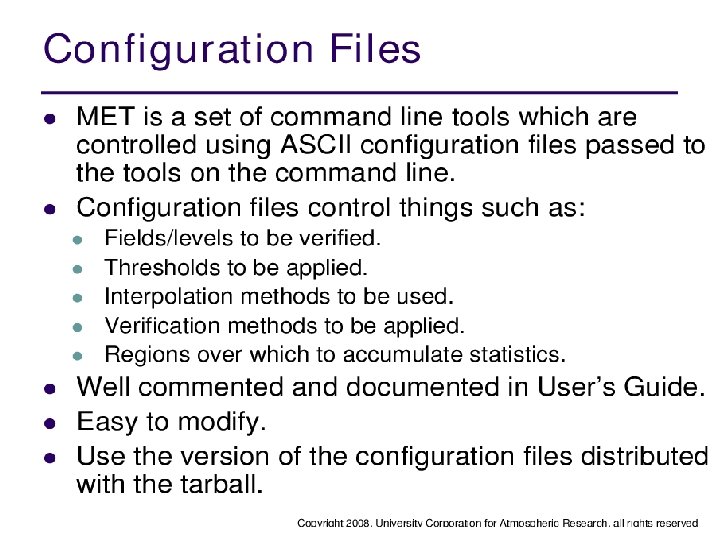 Configuration Files

- MET is a set of command line tools which are controlled using ASCII configuration files passed to the tools on the command line.
- Configuration files control things such as:
  - Fields/levels to be verified.
  - Thresholds to be applied.
  - Interpolation methods to be used.
  - Verification methods to be applied.
  - Regions over which to accumulate statistics.
- Well commented and documented in User's Guide.
- Easy to modify.
- Use the version of the configuration files distributed with the tarball.

Copyright 2008, University Corporation for Atmospheric Research, all rights reserved